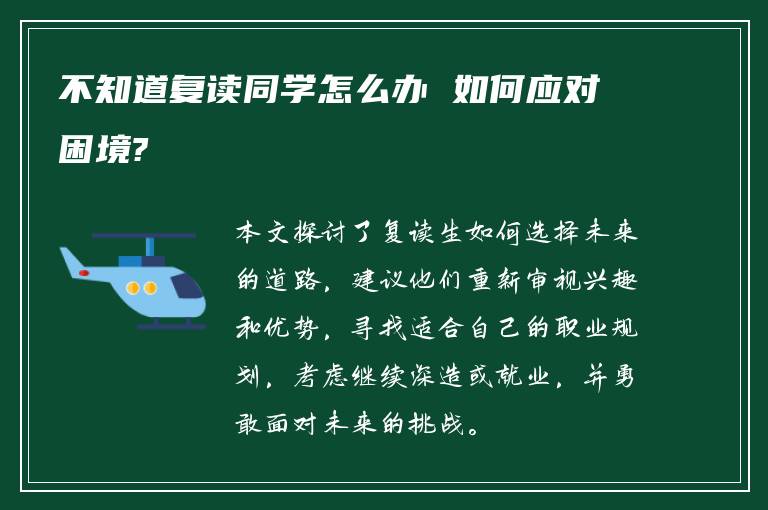 不知道复读同学怎么办 如何应对困境?

本文探讨了复读生如何选择未来的道路，建议他们重新审视兴趣和优势，寻找适合自己的职业规划，考虑继续深造或就业，并勇敢面对未来的挑战。